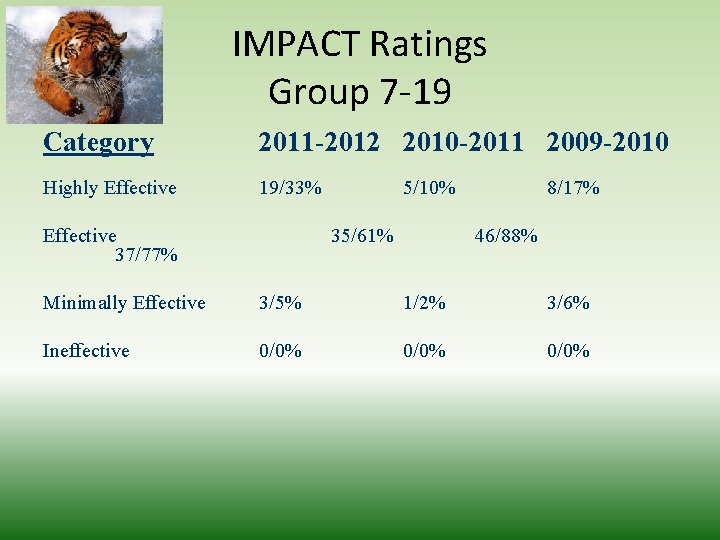 IMPACT Ratings
Group 7-19

| Category | 2011-2012 | 2010-2011 | 2009-2010 |
|---|---|---|---|
| Highly Effective | 19/33% | 5/10% | 8/17% |
| Effective | 35/61% | 46/88% | 37/77% |
| Minimally Effective | 3/5% | 1/2% | 3/6% |
| Ineffective | 0/0% | 0/0% | 0/0% |